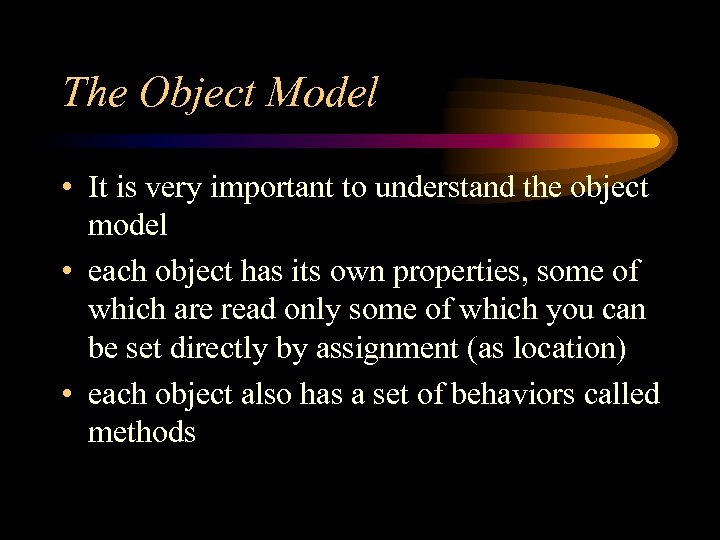 The Object Model

• It is very important to understand the object model
• each object has its own properties, some of which are read only some of which you can be set directly by assignment (as location)
• each object also has a set of behaviors called methods